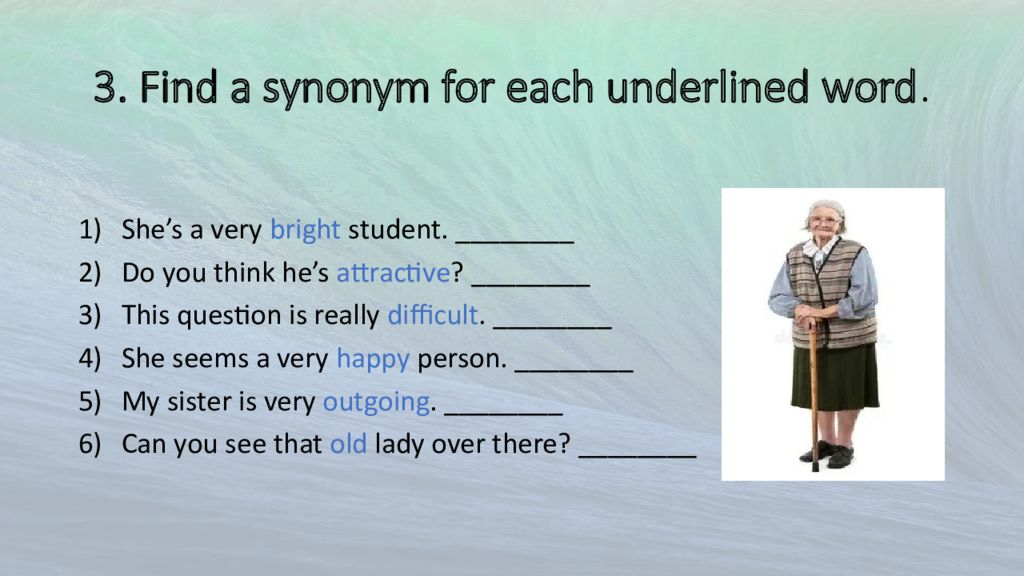 3. Find a synonym for each underlined word.

1) She's a very bright student. ________
2) Do you think he's attractive? ________
3) This question is really difficult. ________
4) She seems a very happy person. ________
5) My sister is very outgoing. ________
6) Can you see that old lady over there? ________